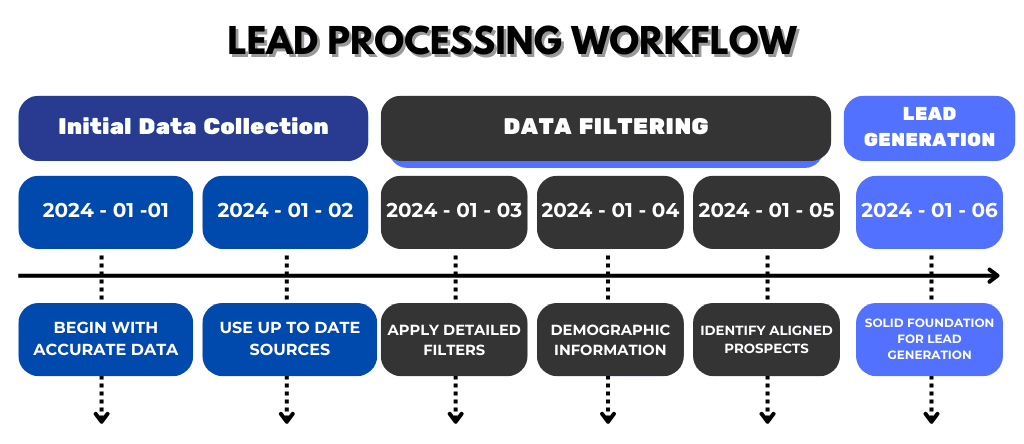 LEAD PROCESSING WORKFLOW

Initial Data Collection

DATA FILTERING

LEAD GENERATION

2024 - 01 -01

2024 - 01 - 02

2024 - 01 - 03

2024 - 01 - 04

2024 - 01 - 05

2024 - 01 - 06

BEGIN WITH ACCURATE DATA

USE UP TO DATE SOURCES

APPLY DETAILED FILTERS

DEMOGRAPHIC INFORMATION

IDENTIFY ALIGNED PROSPECTS

SOLID FOUNDATION FOR LEAD GENERATION